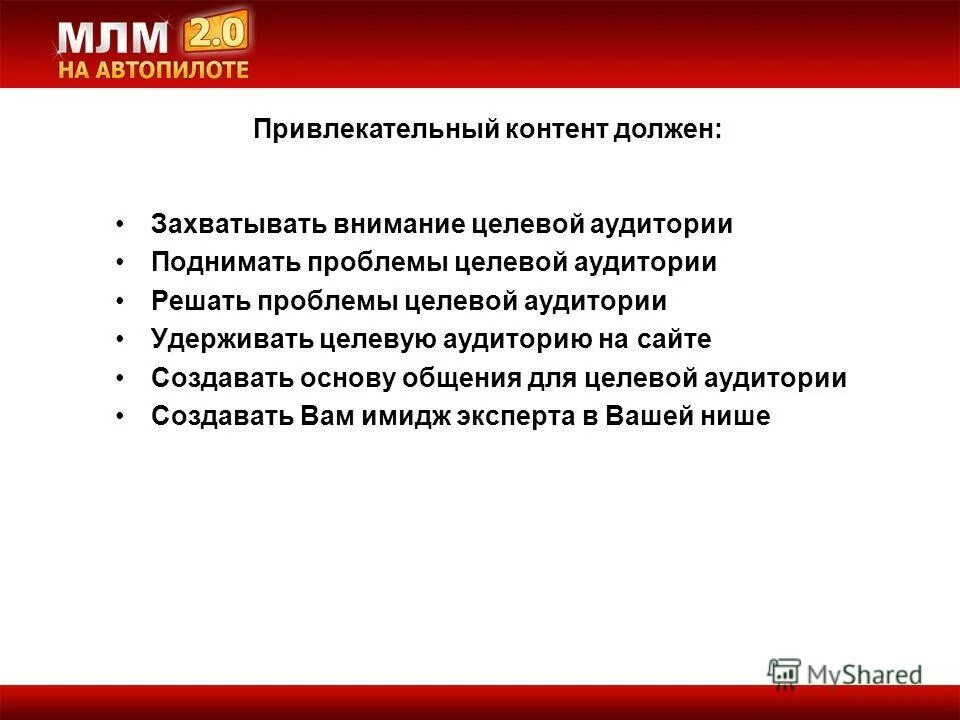 МЛМ 2.0
НА АВТОПИЛОТЕ

Привлекательный контент должен:

• Захватывать внимание целевой аудитории
• Поднимать проблемы целевой аудитории
• Решать проблемы целевой аудитории
• Удерживать целевую аудиторию на сайте
• Создавать основу общения для целевой аудитории
• Создавать Вам имидж эксперта в Вашей нише

MyShared